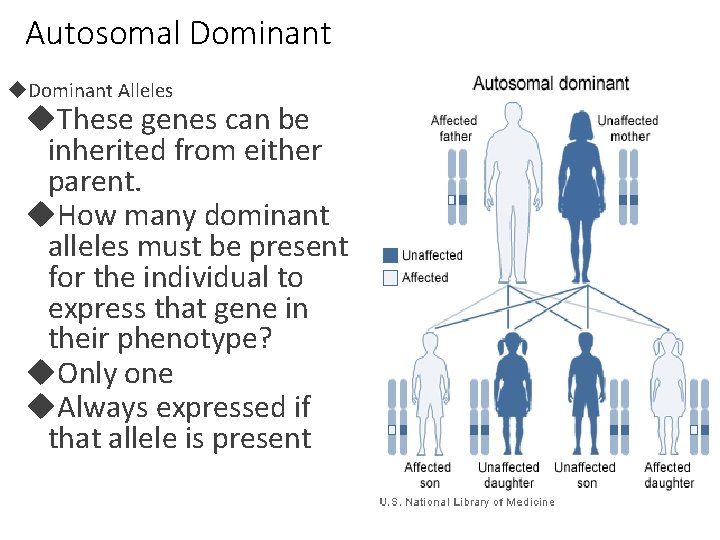 Autosomal Dominant

◆Dominant Alleles

◆These genes can be inherited from either parent.

◆How many dominant alleles must be present for the individual to express that gene in their phenotype?

◆Only one

◆Always expressed if that allele is present

Autosomal dominant

Affected father

Unaffected mother

Unaffected

Affected

Affected son

Unaffected daughter

Unaffected son

Affected daughter

U.S. National Library of Medicine